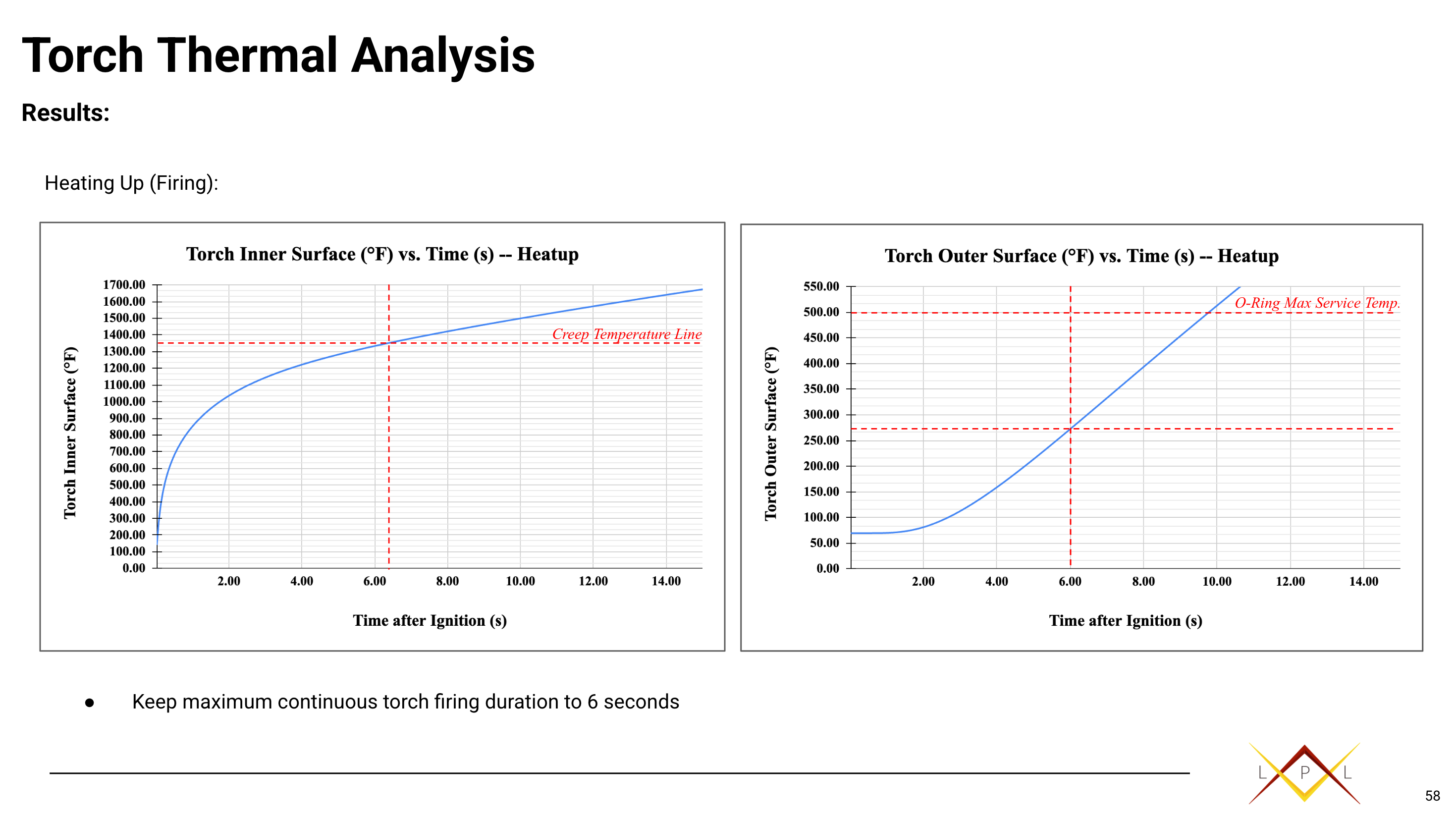 Torch Thermal Analysis

Results:

Heating Up (Firing):

Torch Inner Surface (°F) vs. Time (s) -- Heatup

Torch Inner Surface (°F)

1700.00
1600.00
1500.00
1400.00
1300.00
1200.00
1100.00
1000.00
900.00
800.00
700.00
600.00
500.00
400.00
300.00
200.00
100.00
0.00

Creep Temperature Line

2.00 4.00 6.00 8.00 10.00 12.00 14.00

Time after Ignition (s)

Torch Outer Surface (°F) vs. Time (s) -- Heatup

Torch Outer Surface (°F)

550.00
500.00
450.00
400.00
350.00
300.00
250.00
200.00
150.00
100.00
50.00
0.00

O-Ring Max Service Temp.

2.00 4.00 6.00 8.00 10.00 12.00 14.00

Time after Ignition (s)

● Keep maximum continuous torch firing duration to 6 seconds

L P L

58